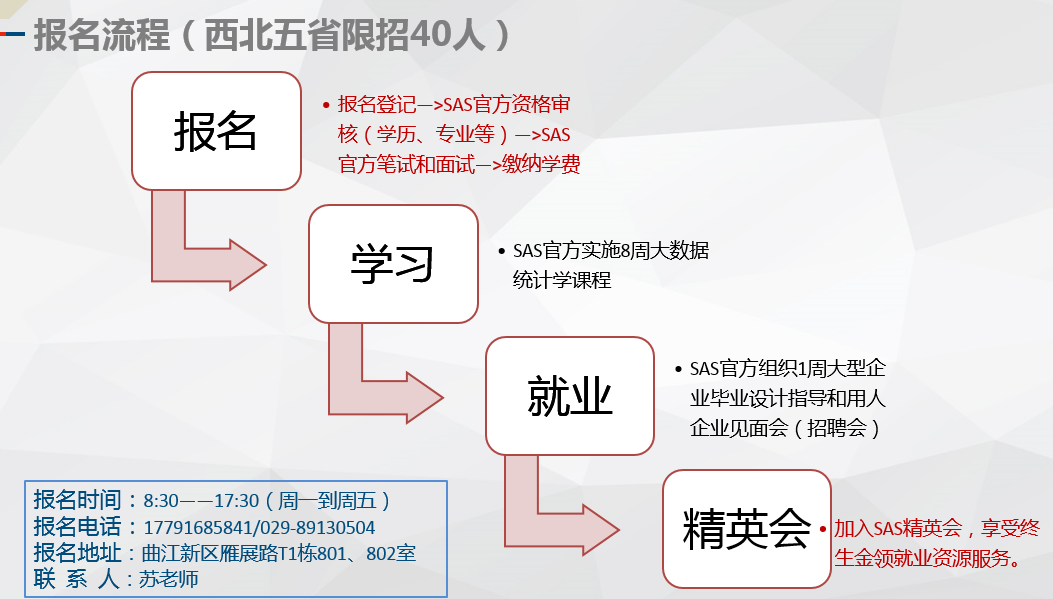 报名流程（西北五省限招40人）

报名

• 报名登记—>SAS官方资格审核（学历、专业等）—>SAS官方笔试和面试—>缴纳学费

学习

• SAS官方实施8周大数据统计学课程

就业

• SAS官方组织1周大型企业毕业设计指导和用人企业见面会（招聘会）

精英会

• 加入SAS精英会，享受终生金领就业资源服务。

报名时间：8:30——17:30（周一到周五）
报名电话：17791685841/029-89130504
报名地址：曲江新区雁展路T1栋801、802室
联 系 人：苏老师